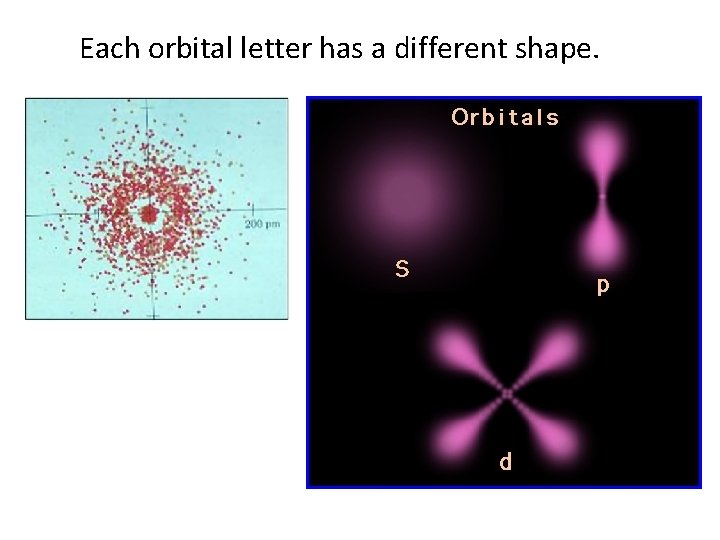 Each orbital letter has a different shape.

200 pm

Orbitals

S

p

d